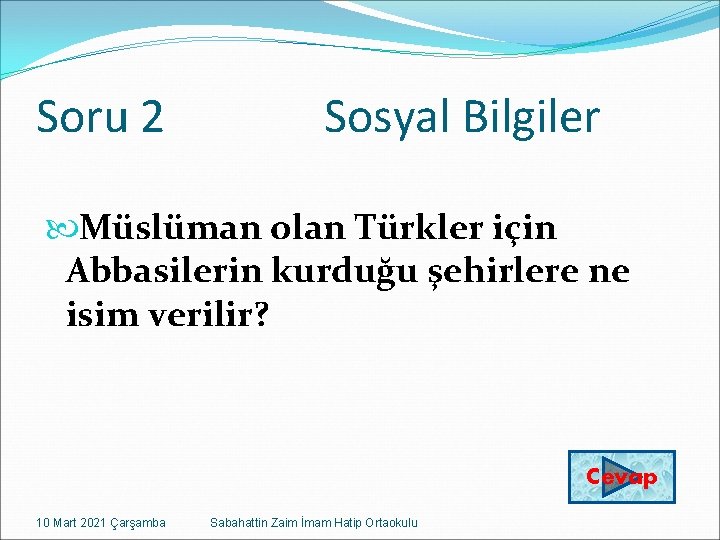 Soru 2 Sosyal Bilgiler

Müslüman olan Türkler için Abbasilerin kurduğu şehirlere ne isim verilir?

Cevap

10 Mart 2021 Çarşamba Sabahattin Zaim İmam Hatip Ortaokulu